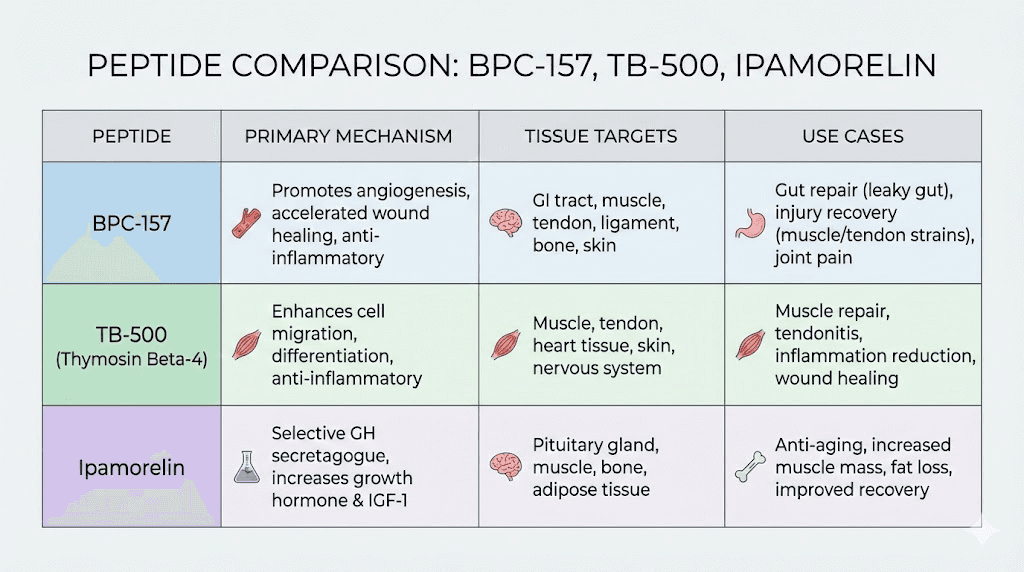 PEPTIDE COMPARISON: BPC-157, TB-500, IPAMORELIN

| PEPTIDE | PRIMARY MECHANISM | TISSUE TARGETS | USE CASES |
|---|---|---|---|
| BPC-157 | Promotes angiogenesis, accelerated wound healing, anti-inflammatory | GI tract, muscle, tendon, ligament, bone, skin | Gut repair (leaky gut), injury recovery (muscle/tendon strains), joint pain |
| TB-500 (Thymosin Beta-4) | Enhances cell migration, differentiation, anti-inflammatory | Muscle, tendon, heart tissue, skin, nervous system | Muscle repair, tendonitis, inflammation reduction, wound healing |
| Ipamorelin | Selective GH secretagogue, increases growth hormone & IGF-1 | Pituitary gland, muscle, bone, adipose tissue | Anti-aging, increased muscle mass, fat loss, improved recovery |